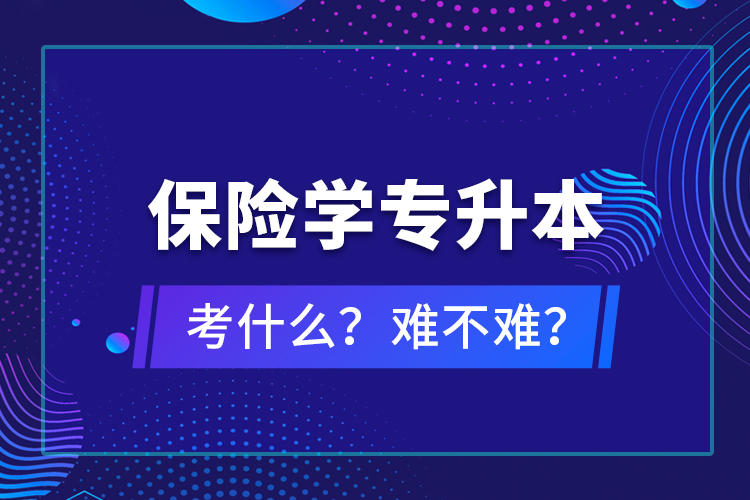 保险学专升本

考什么？难不难？